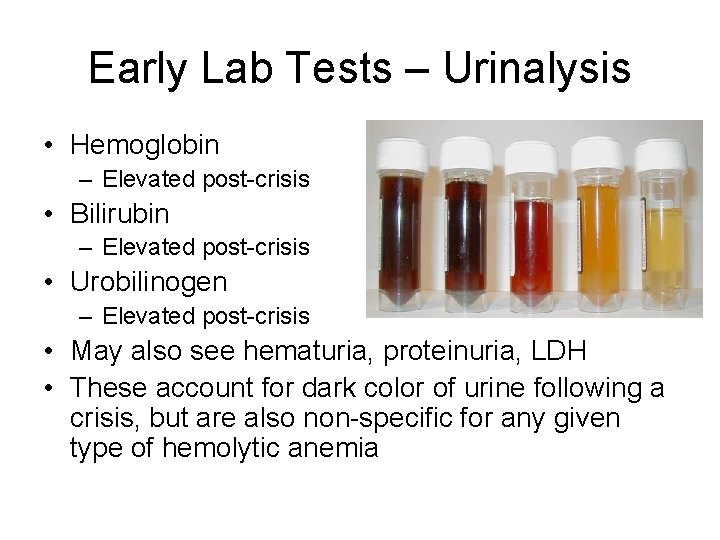 Early Lab Tests – Urinalysis

• Hemoglobin
  – Elevated post-crisis
• Bilirubin
  – Elevated post-crisis
• Urobilinogen
  – Elevated post-crisis
• May also see hematuria, proteinuria, LDH
• These account for dark color of urine following a crisis, but are also non-specific for any given type of hemolytic anemia